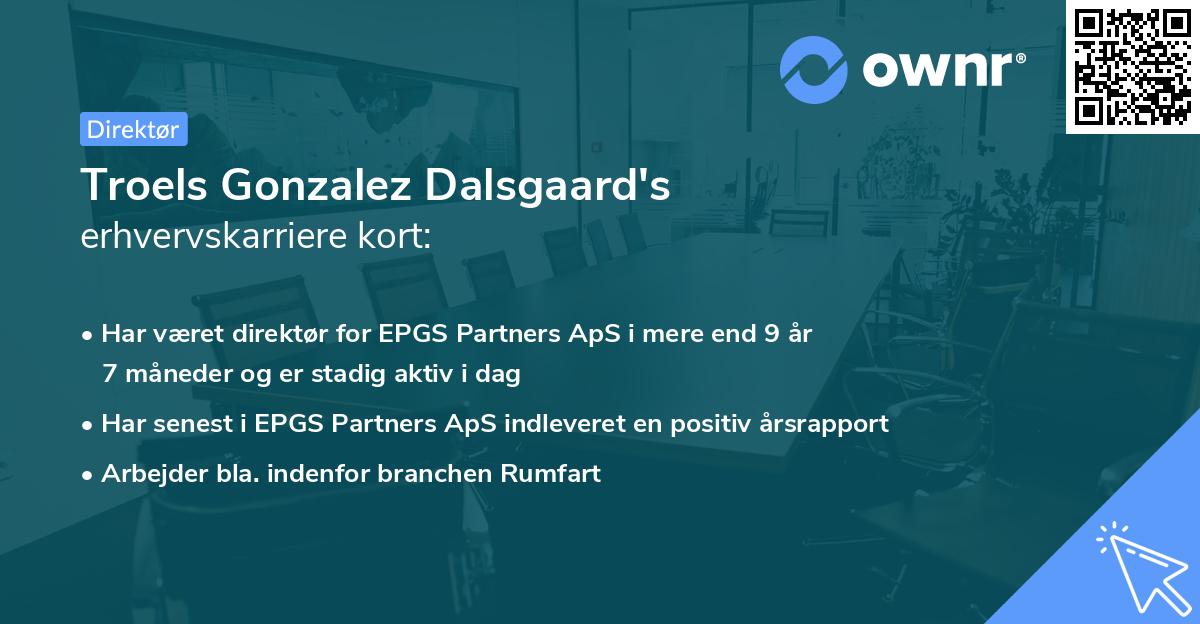 ownr®

Direktør

Troels Gonzalez Dalsgaard's
erhvervskarriere kort:

• Har været direktør for EPGS Partners ApS i mere end 9 år 7 måneder og er stadig aktiv i dag
• Har senest i EPGS Partners ApS indleveret en positiv årsrapport
• Arbejder bla. indenfor branchen Rumfart